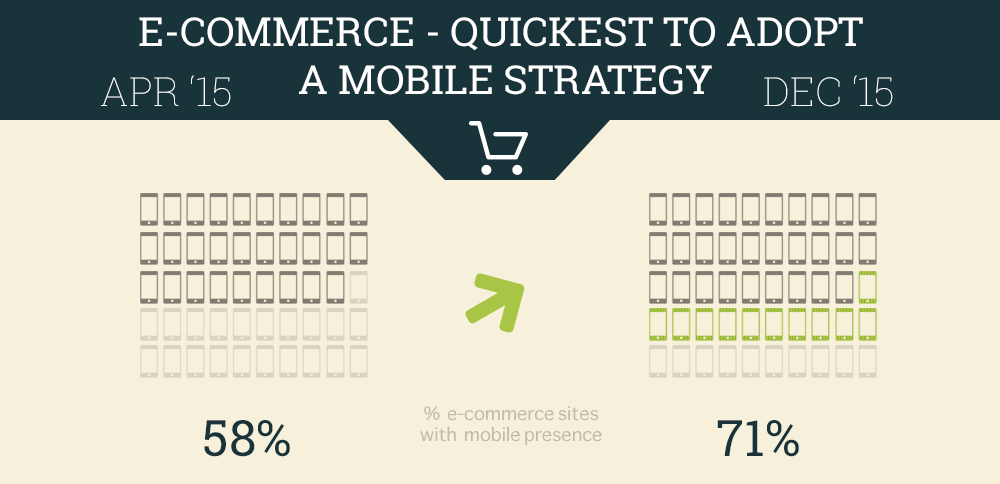 E-COMMERCE - QUICKEST TO ADOPT A MOBILE STRATEGY

APR '15

DEC '15

58%

% e-commerce sites with mobile presence

71%